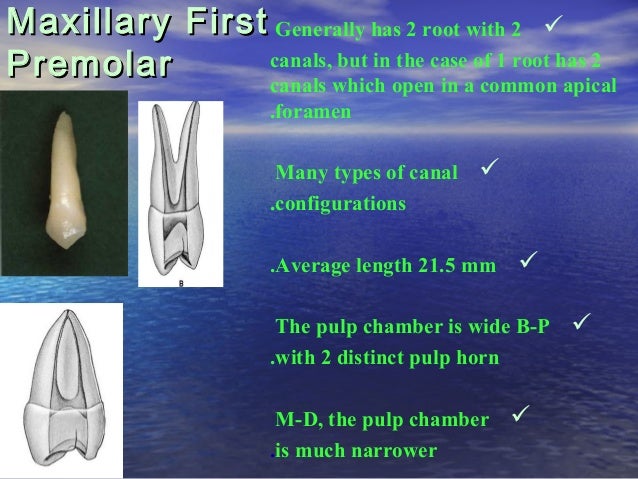 Maxillary First Premolar

Generally has 2 root with 2 ✓ canals, but in the case of 1 root has 2 canals which open in a common apical .foramen

Many types of canal ✓ .configurations

.Average length 21.5 mm ✓

The pulp chamber is wide B-P ✓ .with 2 distinct pulp horn

M-D, the pulp chamber ✓ .is much narrower

B